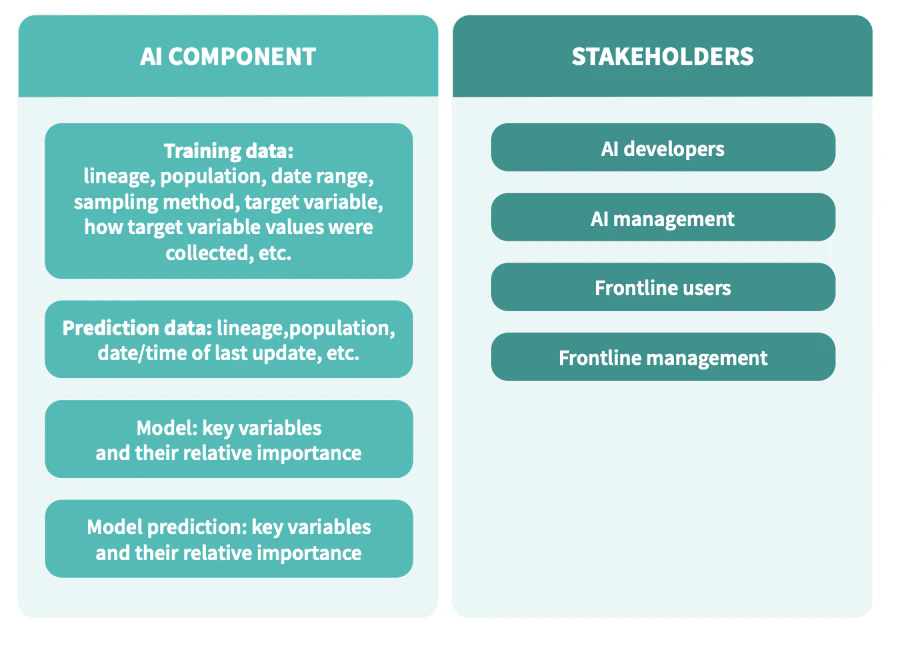 AI COMPONENT

Training data: lineage, population, date range, sampling method, target variable, how target variable values were collected, etc.

Prediction data: lineage,population, date/time of last update, etc.

Model: key variables and their relative importance

Model prediction: key variables and their relative importance

STAKEHOLDERS

AI developers

AI management

Frontline users

Frontline management